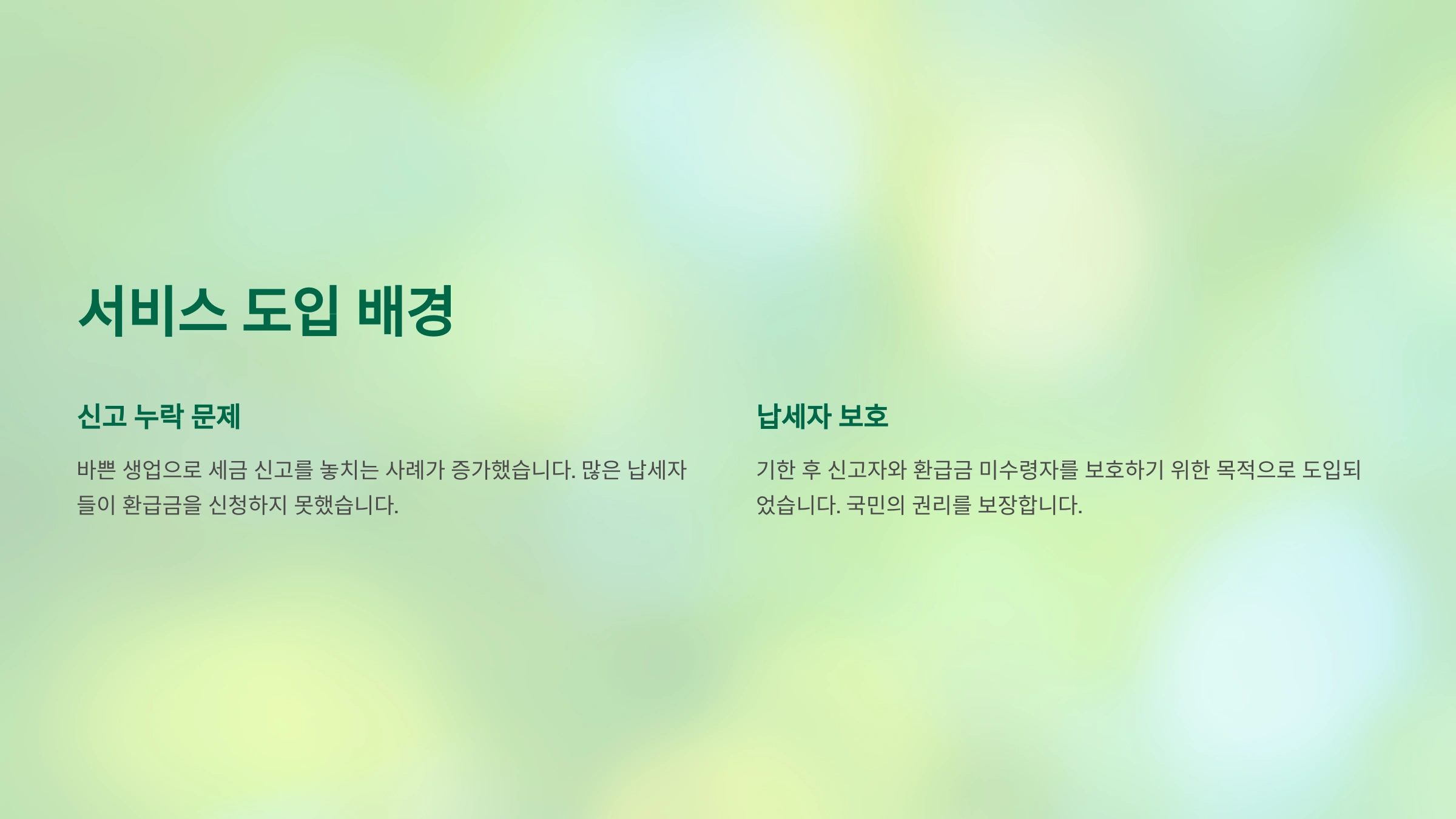 서비스 도입 배경

신고 누락 문제

바쁜 생업으로 세금 신고를 놓치는 사례가 증가했습니다. 많은 납세자들이 환급금을 신청하지 못했습니다.

납세자 보호

기한 후 신고자와 환급금 미수령자를 보호하기 위한 목적으로 도입되었습니다. 국민의 권리를 보장합니다.